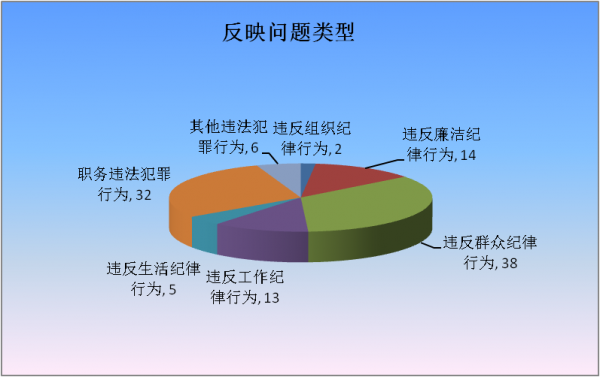 反映问题类型

其他违法犯罪行为, 6

违反组织纪律行为, 2

违反廉洁纪律行为, 14

职务违法犯罪行为, 32

违反群众纪律行为, 38

违反生活纪律行为, 5

违反工作纪律行为, 13